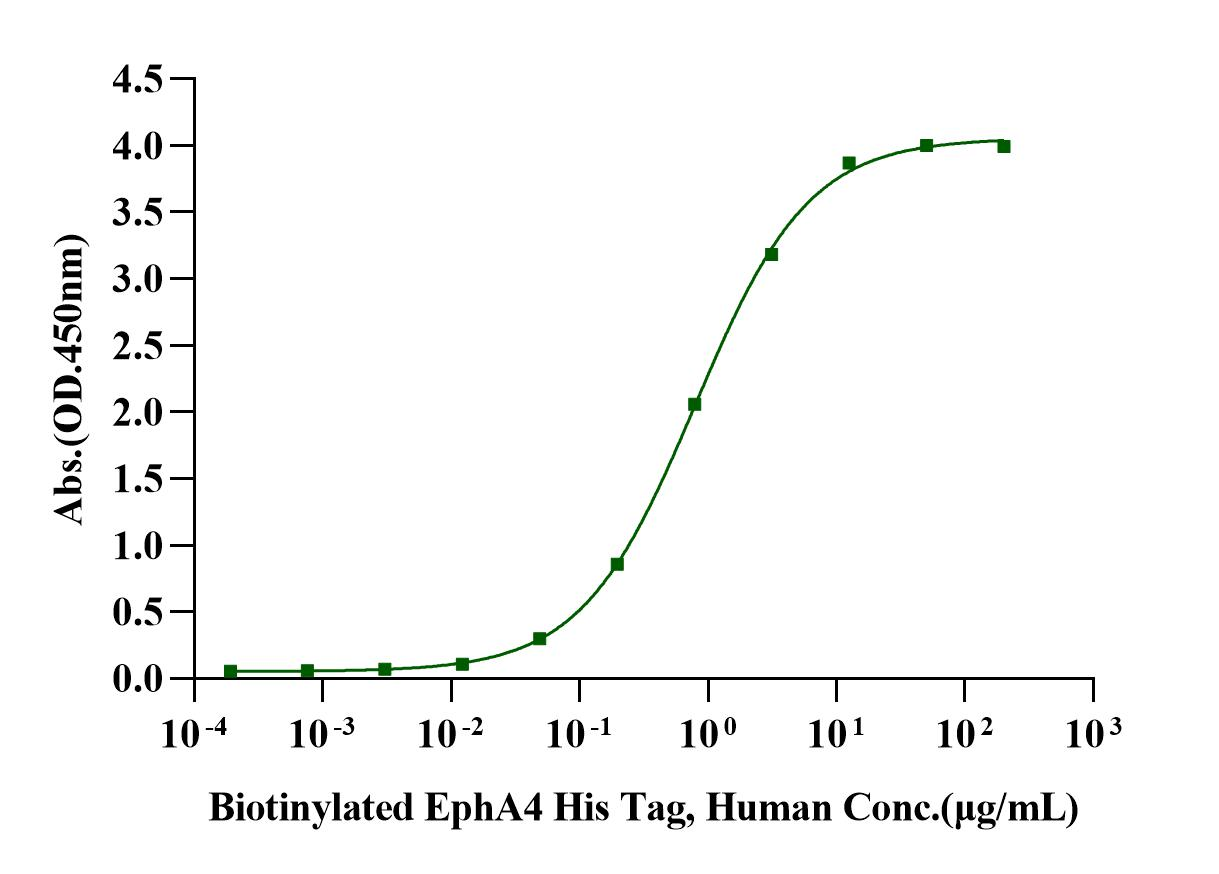 Abs.(OD.450nm)

4.5
4.0
3.5
3.0
2.5
2.0
1.5
1.0
0.5
0.0

$10^{-4}$ $10^{-3}$ $10^{-2}$ $10^{-1}$ $10^{0}$ $10^{1}$ $10^{2}$ $10^{3}$

Biotinylated EphA4 His Tag, Human Conc.(μg/mL)